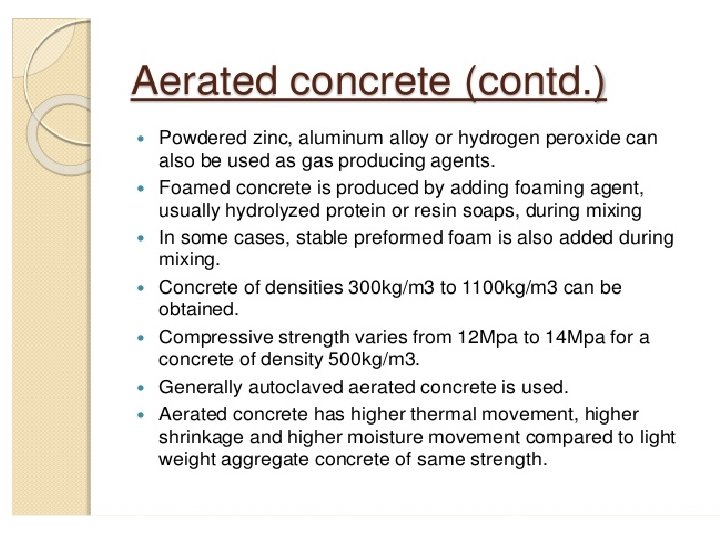 Aerated concrete (contd.)

- Powdered zinc, aluminum alloy or hydrogen peroxide can also be used as gas producing agents.
- Foamed concrete is produced by adding foaming agent, usually hydrolyzed protein or resin soaps, during mixing
- In some cases, stable preformed foam is also added during mixing.
- Concrete of densities 300kg/m3 to 1100kg/m3 can be obtained.
- Compressive strength varies from 12Mpa to 14Mpa for a concrete of density 500kg/m3.
- Generally autoclaved aerated concrete is used.
- Aerated concrete has higher thermal movement, higher shrinkage and higher moisture movement compared to light weight aggregate concrete of same strength.